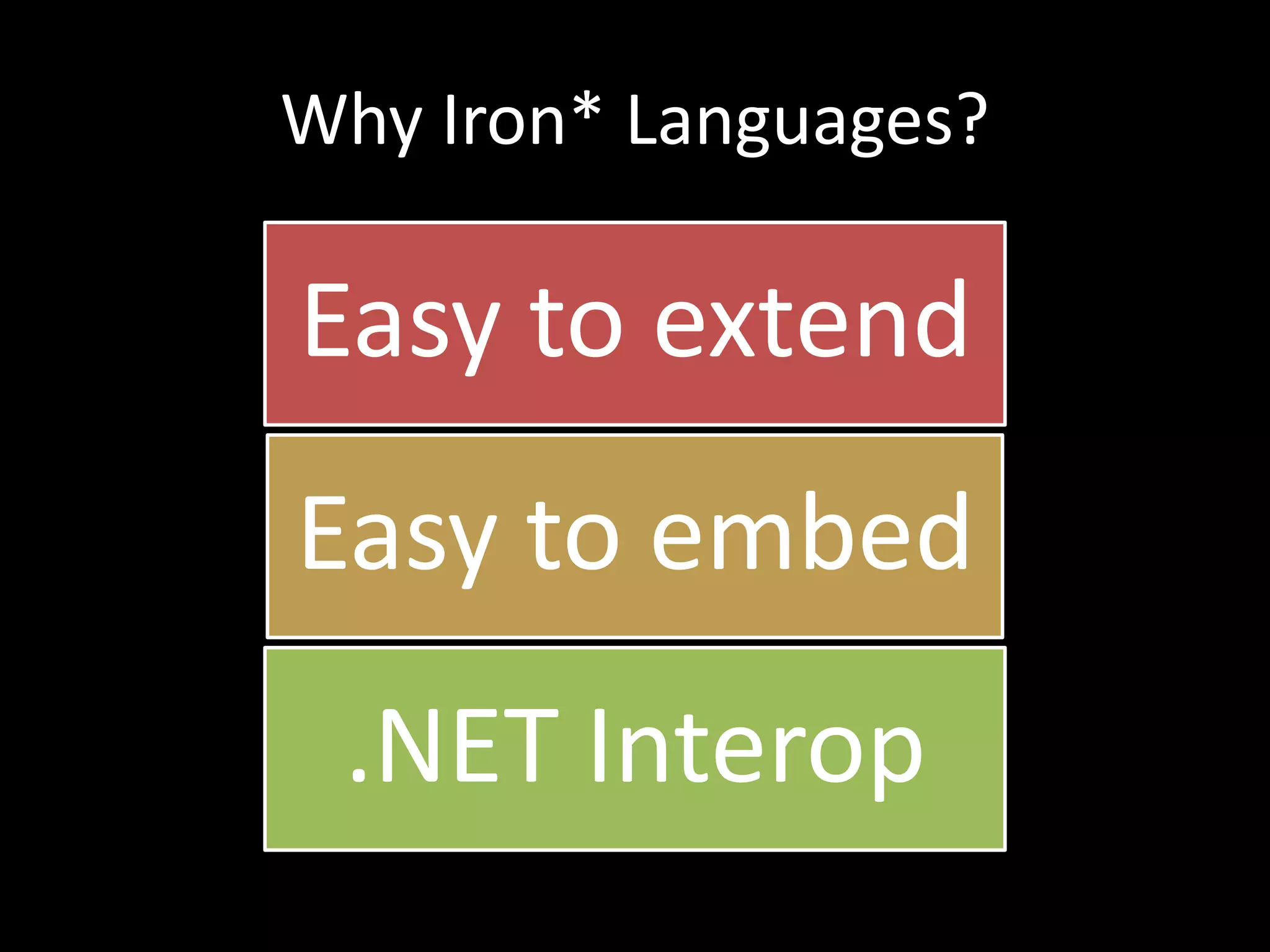 Why Iron* Languages?

Easy to extend

Easy to embed

.NET Interop